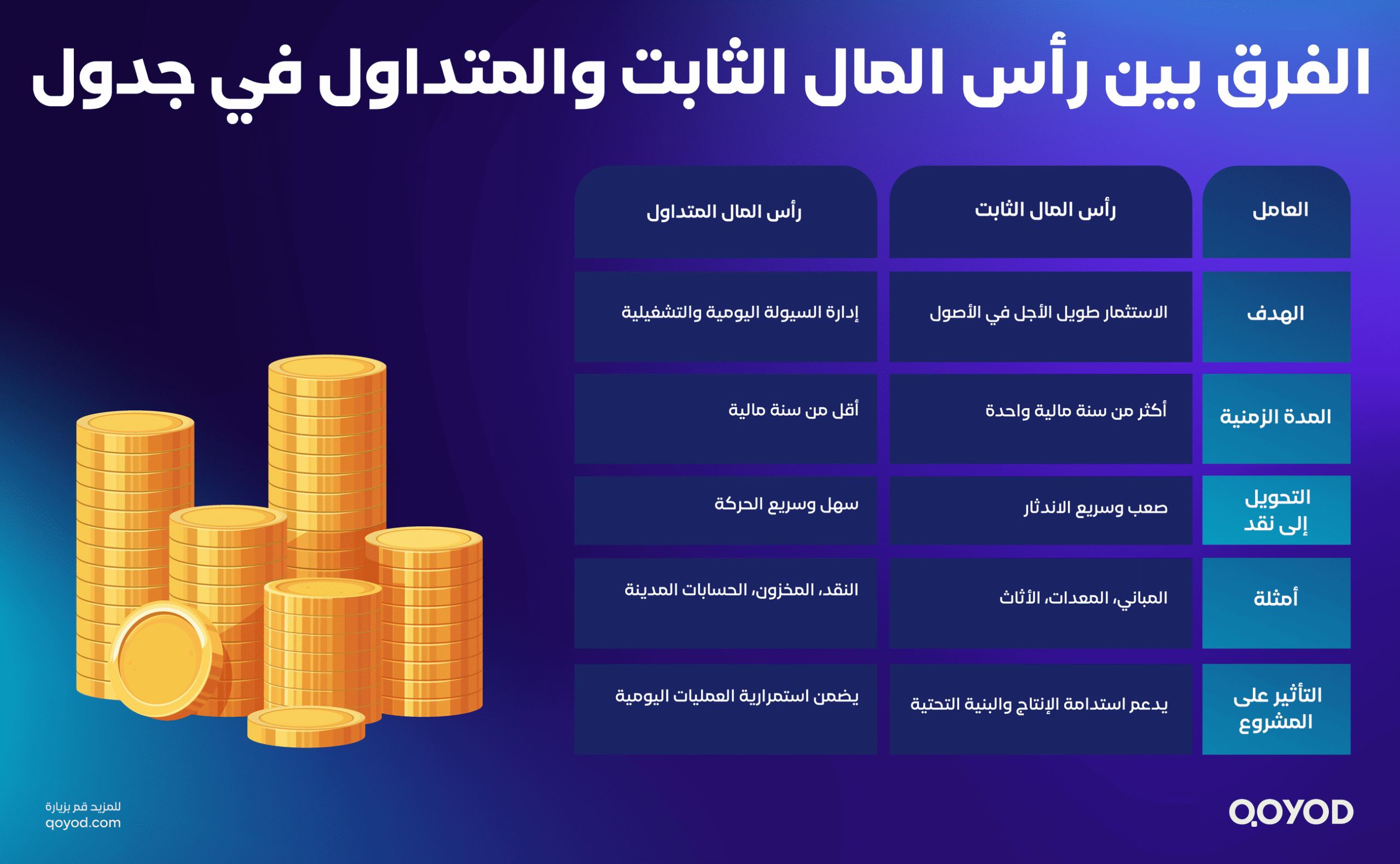 الفرق بين رأس المال الثابت والمتداول في جدول

| العامل | رأس المال الثابت | رأس المال المتداول |
|---|---|---|
| الهدف | الاستثمار طويل الأجل في الأصول | إدارة السيولة اليومية والتشغيلية |
| المدة الزمنية | أكثر من سنة مالية واحدة | أقل من سنة مالية |
| التحويل إلى نقد | صعب وسريع الاندثار | سهل وسريع الحركة |
| أمثلة | المباني، المعدات، الأثاث | النقد، المخزون، الحسابات المدينة |
| التأثير على المشروع | يدعم استدامة الإنتاج والبنية التحتية | يضمن استمرارية العمليات اليومية |

للمزيد قم بزيارة
qoyod.com

QOYOD